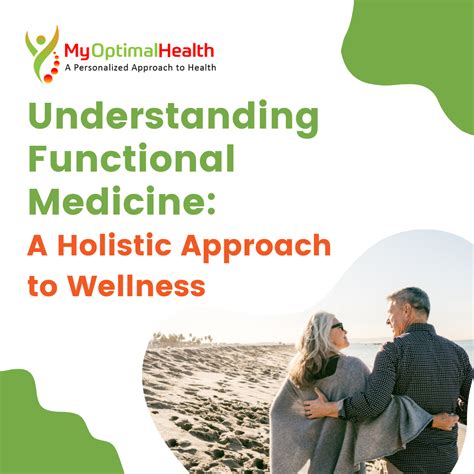 MyOptimalHealth
A Personalized Approach to Health

Understanding Functional Medicine:
A Holistic Approach to Wellness